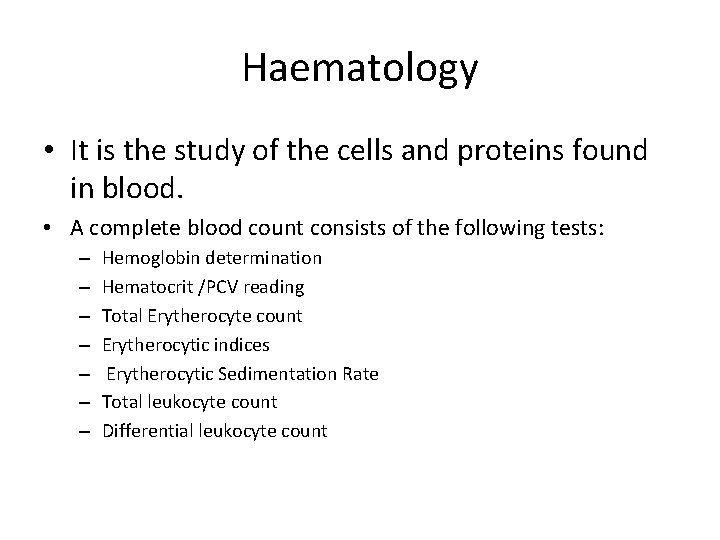 Haematology

• It is the study of the cells and proteins found in blood.
• A complete blood count consists of the following tests:
– Hemoglobin determination
– Hematocrit /PCV reading
– Total Erytherocyte count
– Erytherocytic indices
– Erytherocytic Sedimentation Rate
– Total leukocyte count
– Differential leukocyte count